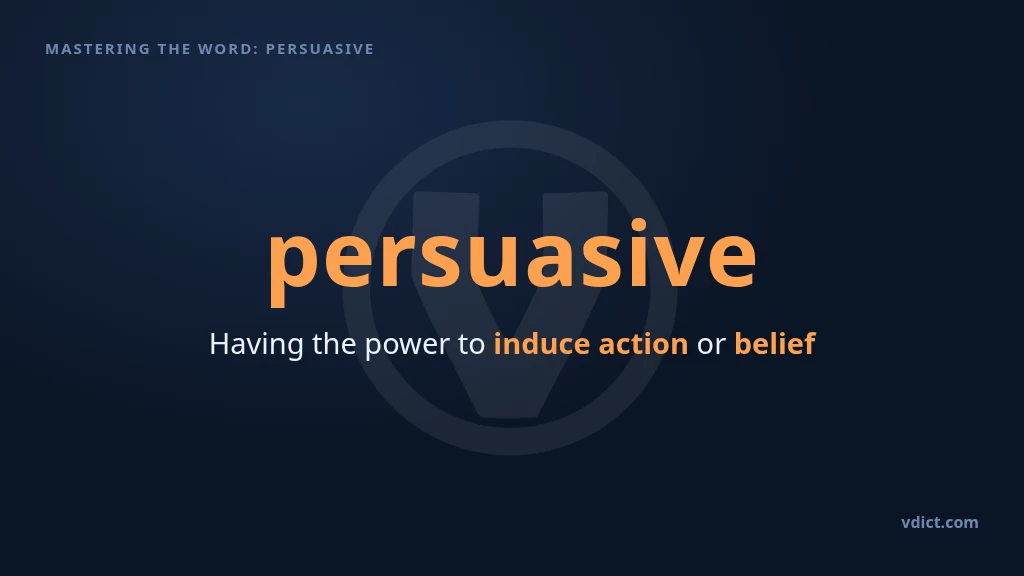 MASTERING THE WORD: PERSUASIVE

persuasive

Having the power to induce action or belief

vdict.com